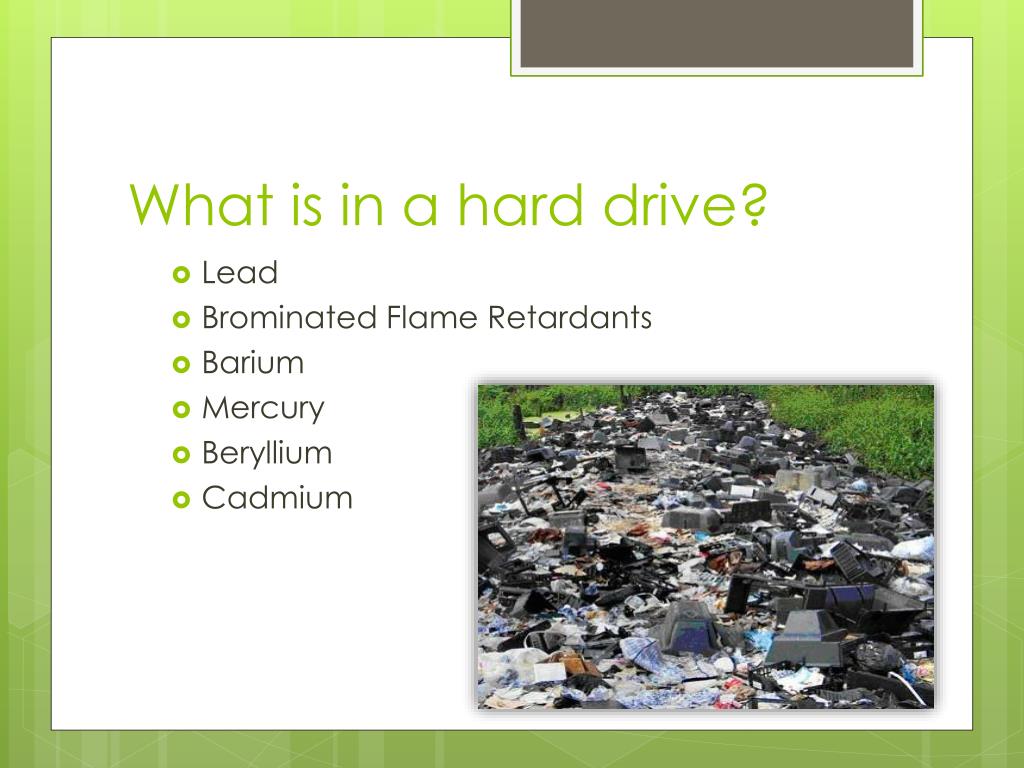 What is in a hard drive?

Lead
Brominated Flame Retardants
Barium
Mercury
Beryllium
Cadmium